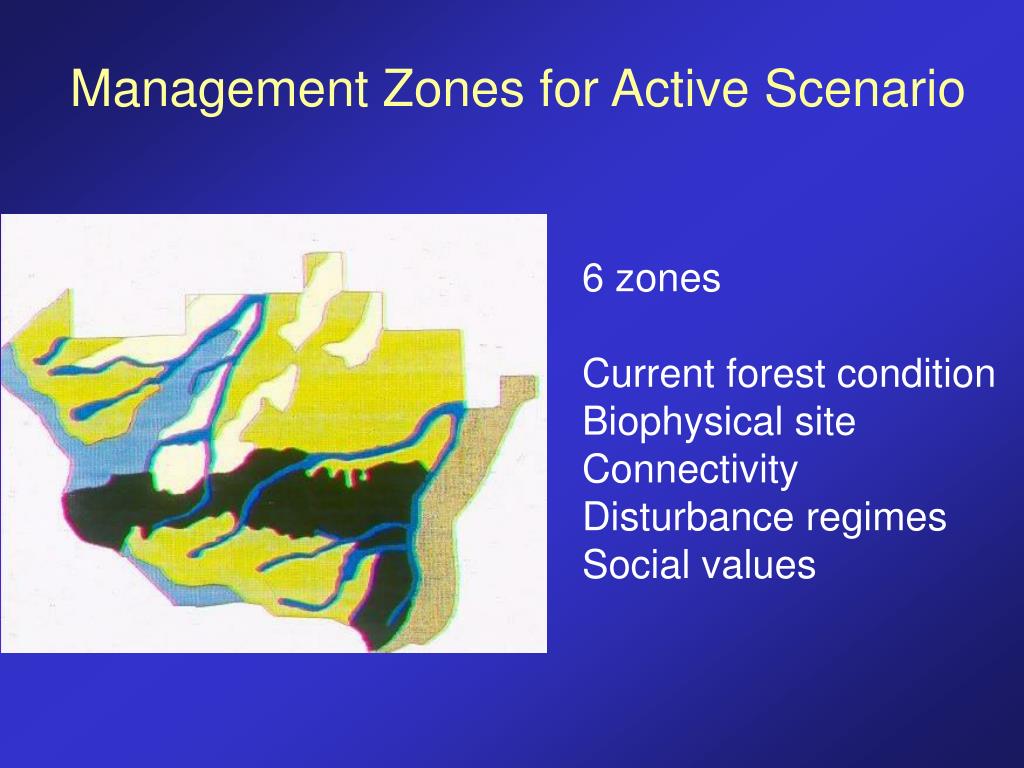 Management Zones for Active Scenario

6 zones

Current forest condition
Biophysical site
Connectivity
Disturbance regimes
Social values